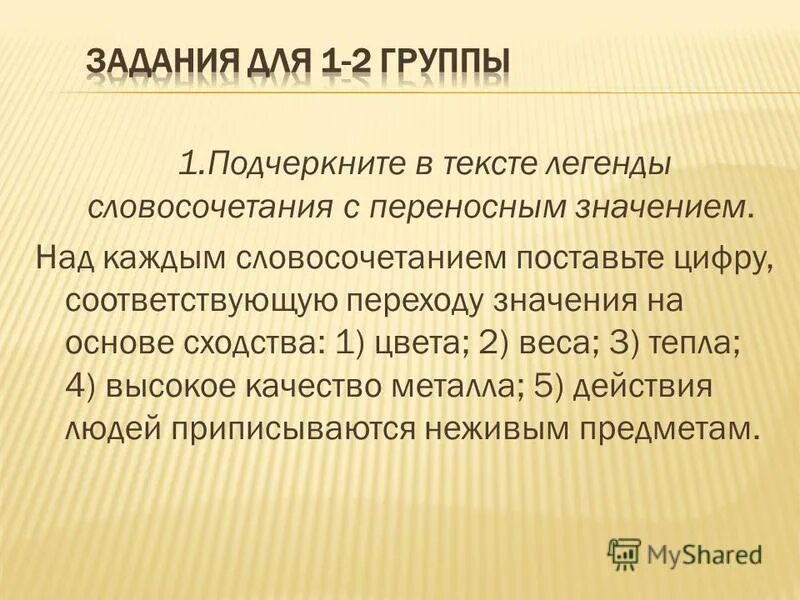 ЗАДАНИЯ ДЛЯ 1-2 ГРУППЫ

1.Подчеркните в тексте легенды словосочетания с переносным значением.

Над каждым словосочетанием поставьте цифру, соответствующую переходу значения на основе сходства: 1) цвета; 2) веса; 3) тепла; 4) высокое качество металла; 5) действия людей приписываются неживым предметам.

MyShared